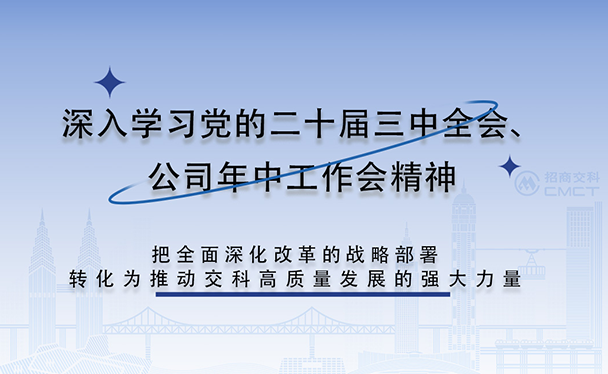 深入学习党的二十届三中全会、
公司年中工作会精神

招商交科
CMCT

把全面深化改革的战略部署
转化为推动交科高质量发展的强大力量